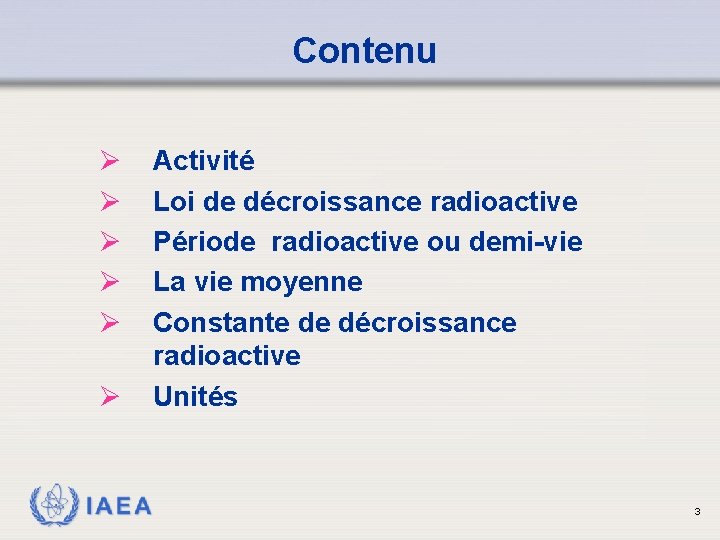 Contenu

➢ Activité
➢ Loi de décroissance radioactive
➢ Période radioactive ou demi-vie
➢ La vie moyenne
➢ Constante de décroissance radioactive
➢ Unités

IAEA

3